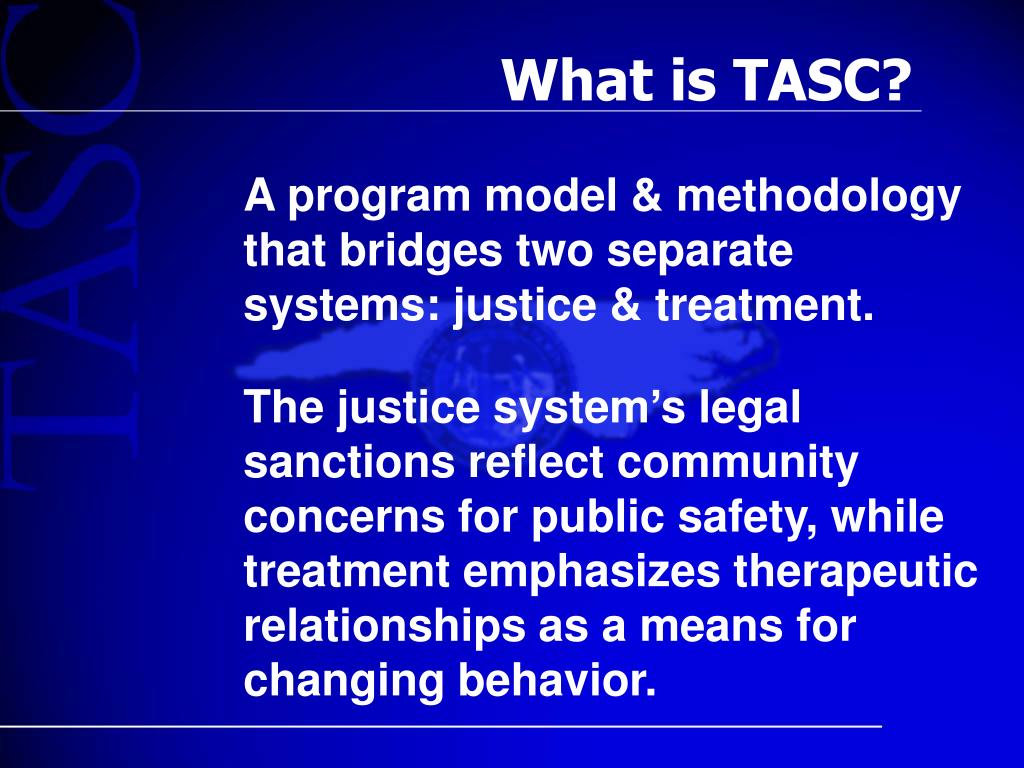 TASC

What is TASC?

A program model & methodology that bridges two separate systems: justice & treatment.

The justice system's legal sanctions reflect community concerns for public safety, while treatment emphasizes therapeutic relationships as a means for changing behavior.